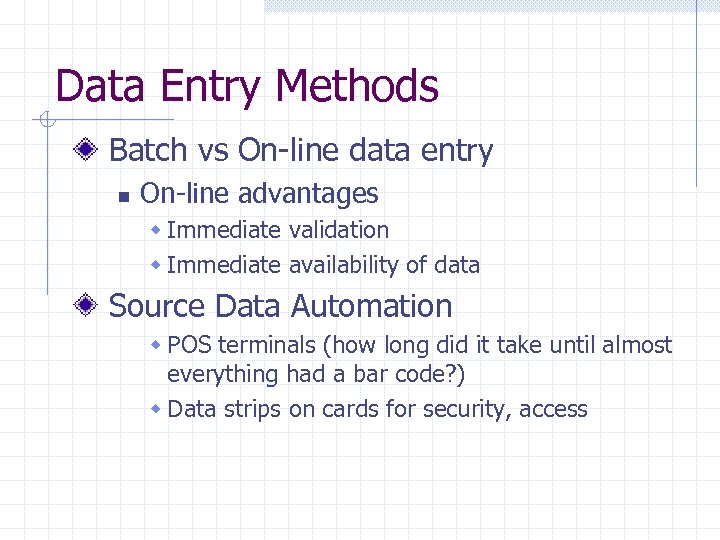 Data Entry Methods

Batch vs On-line data entry

On-line advantages

Immediate validation

Immediate availability of data

Source Data Automation

POS terminals (how long did it take until almost everything had a bar code?)

Data strips on cards for security, access